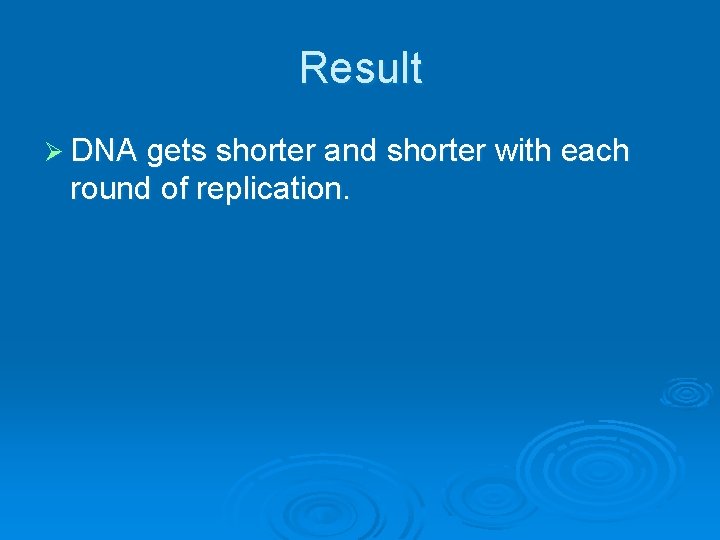 Result

➢ DNA gets shorter and shorter with each round of replication.